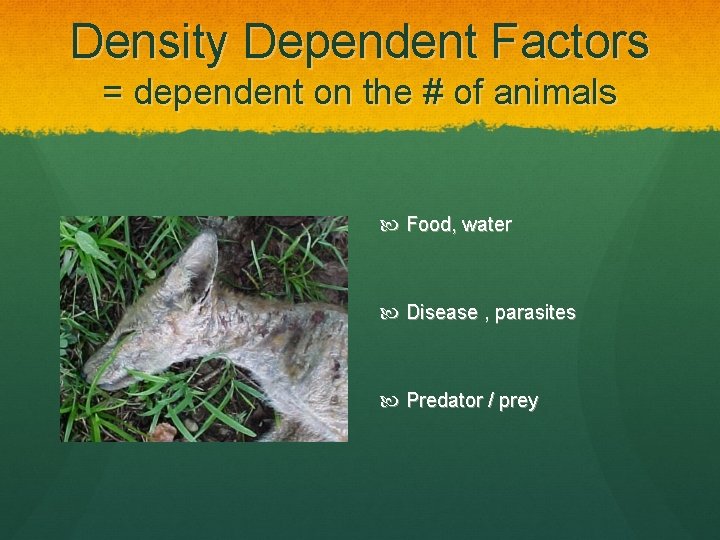 Density Dependent Factors
= dependent on the # of animals

Food, water

Disease , parasites

Predator / prey